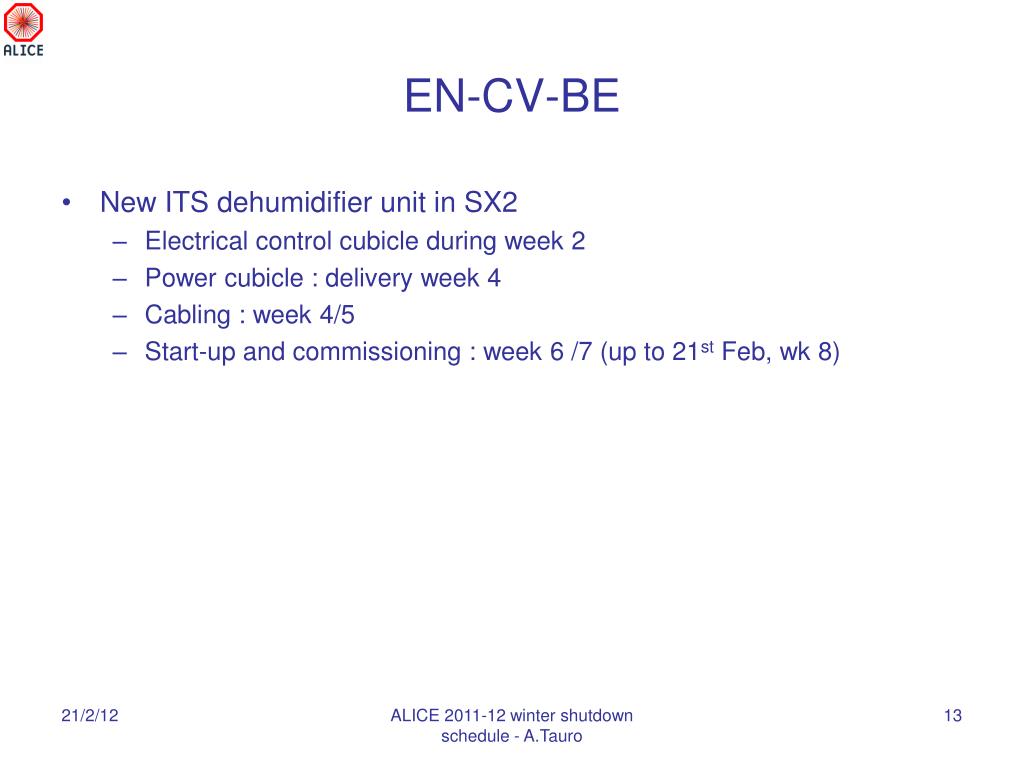 ALICE

EN-CV-BE

• New ITS dehumidifier unit in SX2
– Electrical control cubicle during week 2
– Power cubicle : delivery week 4
– Cabling : week 4/5
– Start-up and commissioning : week 6 /7 (up to 21$^{st}$ Feb, wk 8)

21/2/12

ALICE 2011-12 winter shutdown schedule - A.Tauro

13